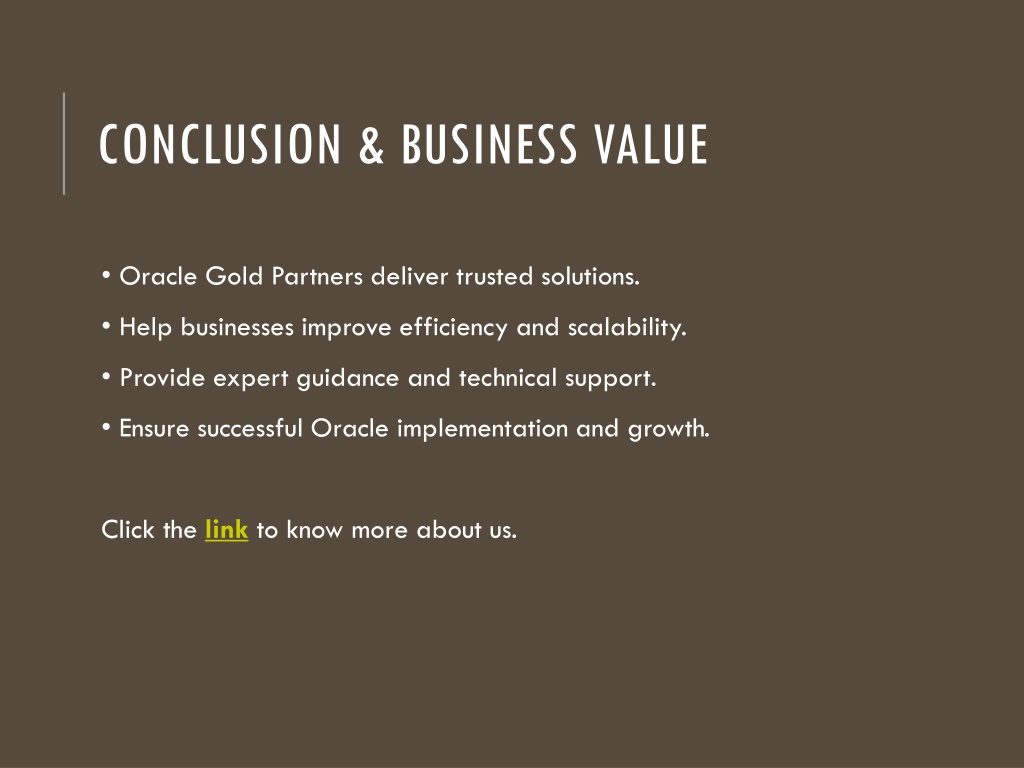 CONCLUSION & BUSINESS VALUE

• Oracle Gold Partners deliver trusted solutions.

• Help businesses improve efficiency and scalability.

• Provide expert guidance and technical support.

• Ensure successful Oracle implementation and growth.

Click the link to know more about us.